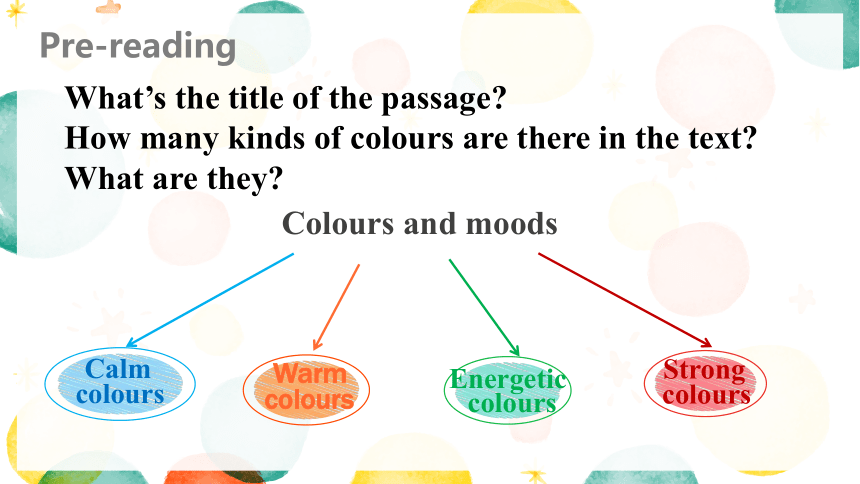 Pre-reading

What’s the title of the passage?
How many kinds of colours are there in the text?
What are they?

Colours and moods

Calm colours

Warm colours

Energetic colours

Strong colours